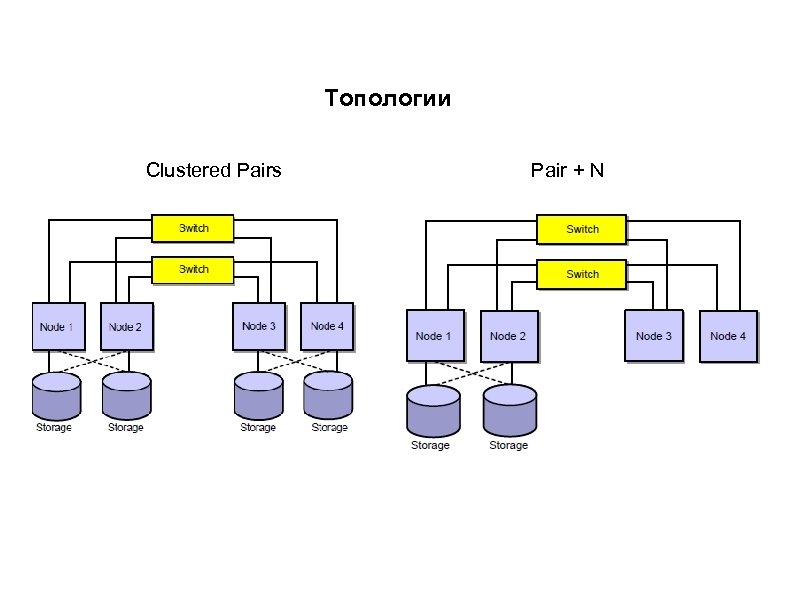 Топологии

Clustered Pairs

Switch

Switch

Node 1

Node 2

Node 3

Node 4

Storage

Storage

Storage

Storage

Pair + N

Switch

Switch

Node 1

Node 2

Node 3

Node 4

Storage

Storage